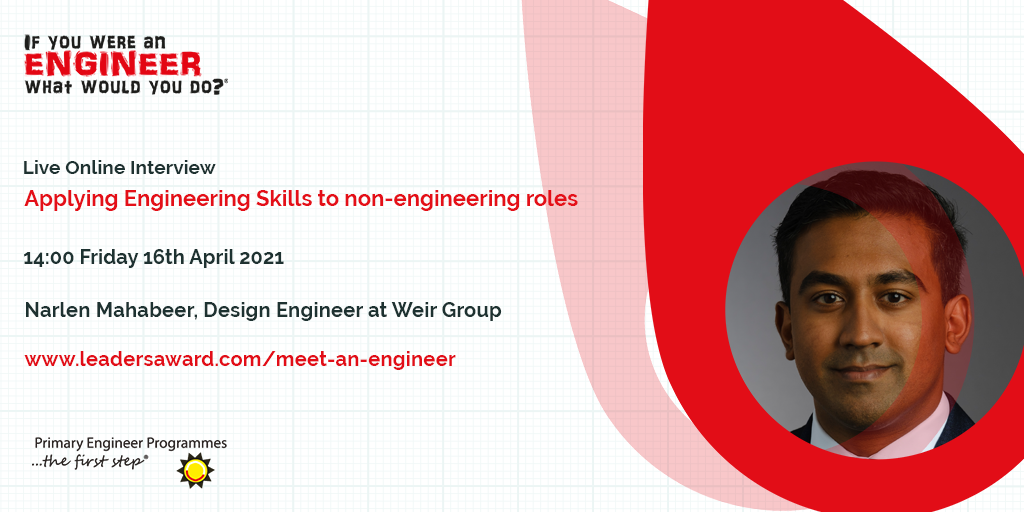 IF YOU WERE AN
ENGINEER
WHAT WOULD YOU DO?®

Live Online Interview
Applying Engineering Skills to non-engineering roles

14:00 Friday 16th April 2021

Narlen Mahabeer, Design Engineer at Weir Group

www.leadersaward.com/meet-an-engineer

Primary Engineer Programmes
...the first step®